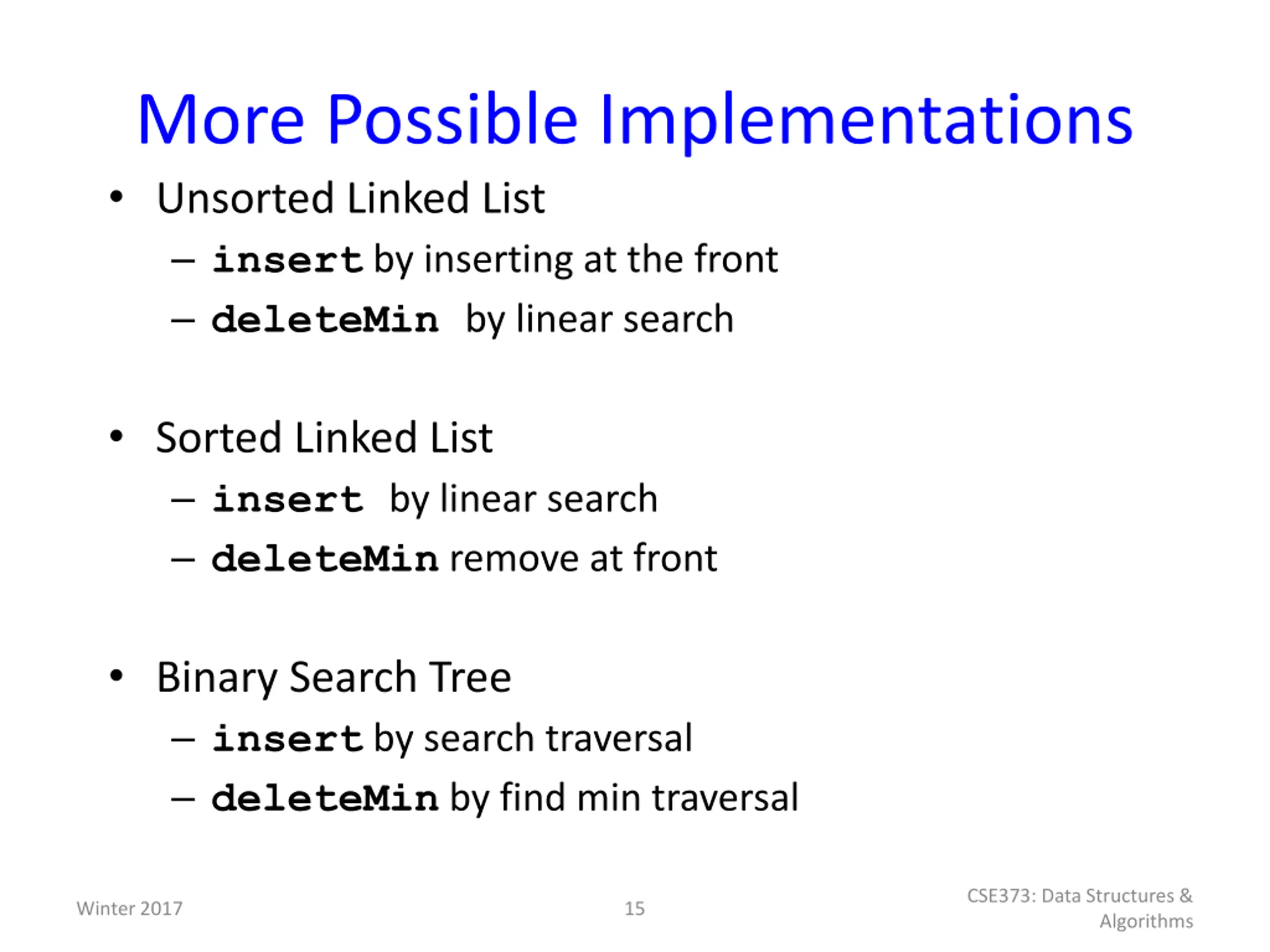 More Possible Implementations

• Unsorted Linked List
– insert by inserting at the front
– deleteMin by linear search

• Sorted Linked List
– insert by linear search
– deleteMin remove at front

• Binary Search Tree
– insert by search traversal
– deleteMin by find min traversal

Winter 2017

15

CSE373: Data Structures & Algorithms